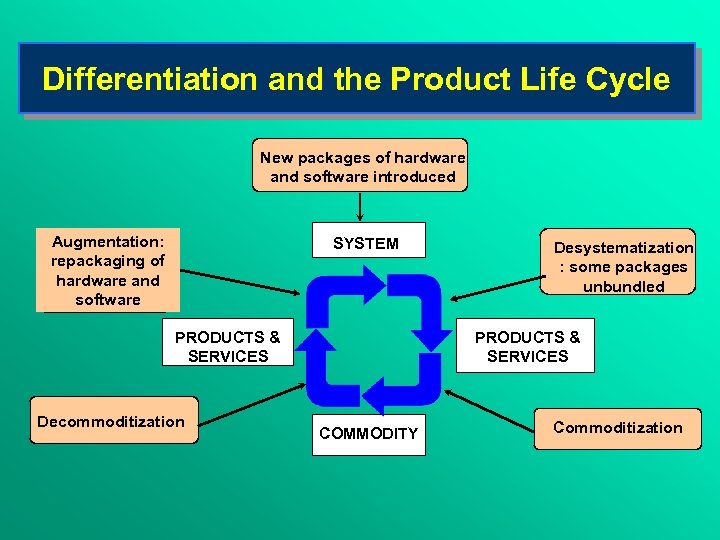 Differentiation and the Product Life Cycle

New packages of hardware and software introduced

SYSTEM

Augmentation: repackaging of hardware and software

Desystematization : some packages unbundled

PRODUCTS & SERVICES

PRODUCTS & SERVICES

Decommoditization

COMMODITY

Commoditization